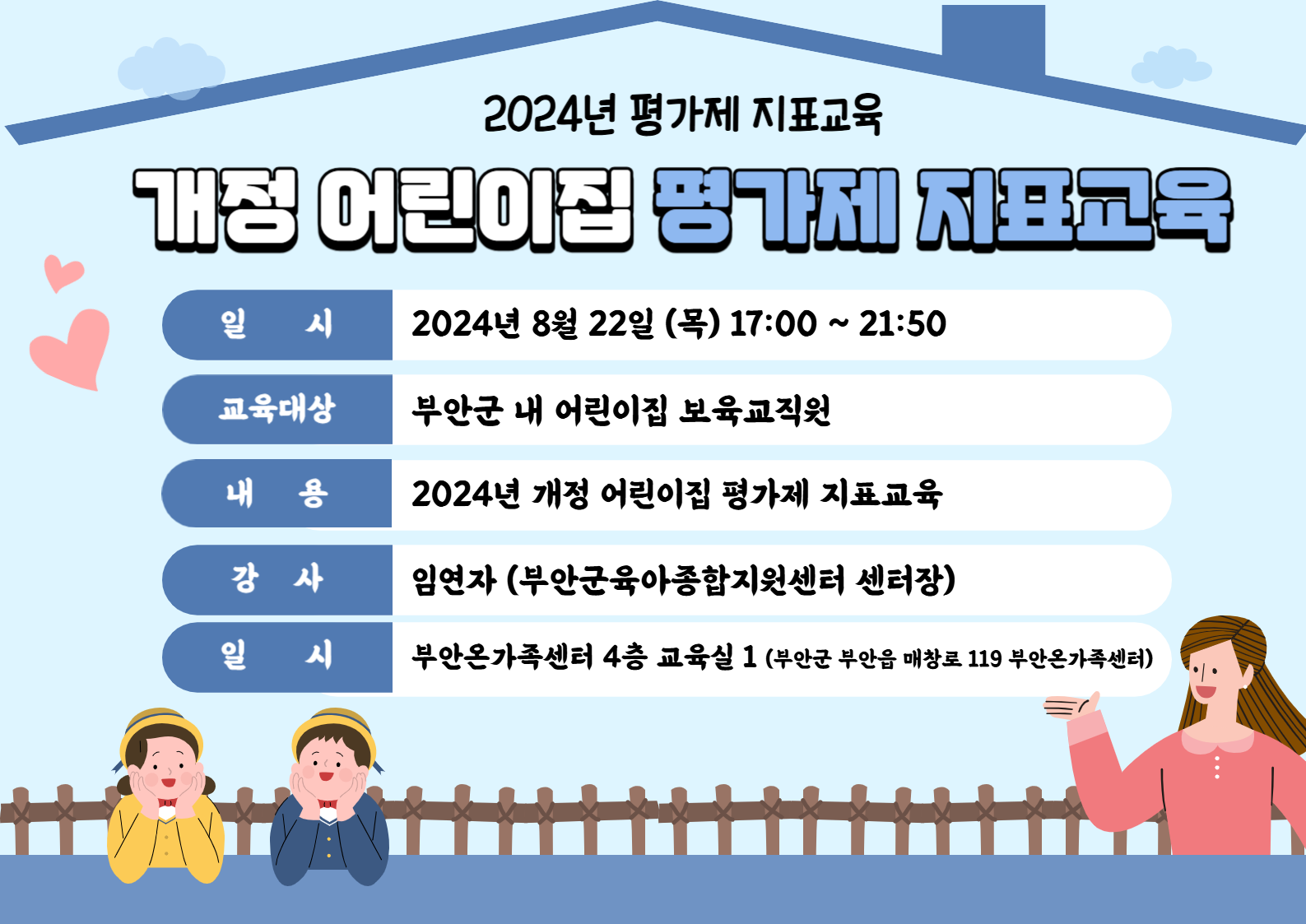 2024년 평가제 지표교육

개정 어린이집 평가제 지표교육

| 일 시 | 2024년 8월 22일 (목) 17:00 ~ 21:50 |
|---|---|
| 교육대상 | 부안군 내 어린이집 보육교직원 |
| 내 용 | 2024년 개정 어린이집 평가제 지표교육 |
| 강 사 | 임연자 (부안군육아종합지원센터 센터장) |
| 일 시 | 부안온가족센터 4층 교육실 1 (부안군 부안읍 매창로 119 부안온가족센터) |